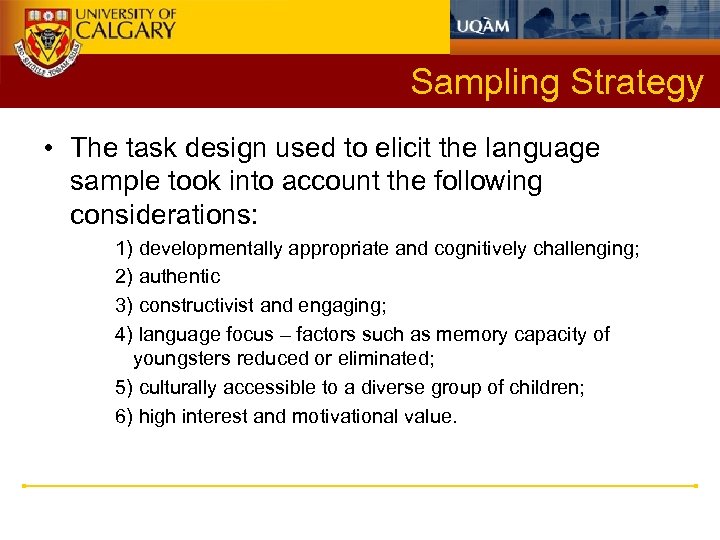 UNIVERSITY OF CALGARY

UQÀM

Sampling Strategy

• The task design used to elicit the language sample took into account the following considerations:

1) developmentally appropriate and cognitively challenging;

2) authentic

3) constructivist and engaging;

4) language focus – factors such as memory capacity of youngsters reduced or eliminated;

5) culturally accessible to a diverse group of children;

6) high interest and motivational value.